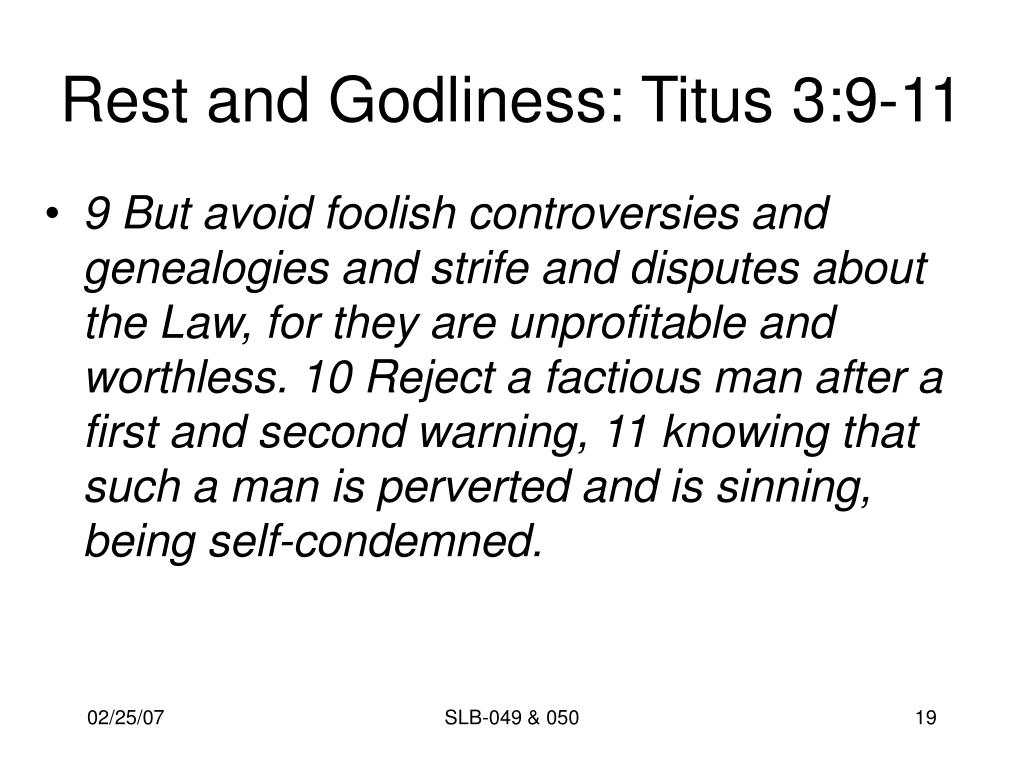 Rest and Godliness: Titus 3:9-11

• 9 But avoid foolish controversies and genealogies and strife and disputes about the Law, for they are unprofitable and worthless. 10 Reject a factious man after a first and second warning, 11 knowing that such a man is perverted and is sinning, being self-condemned.

02/25/07

SLB-049 & 050

19